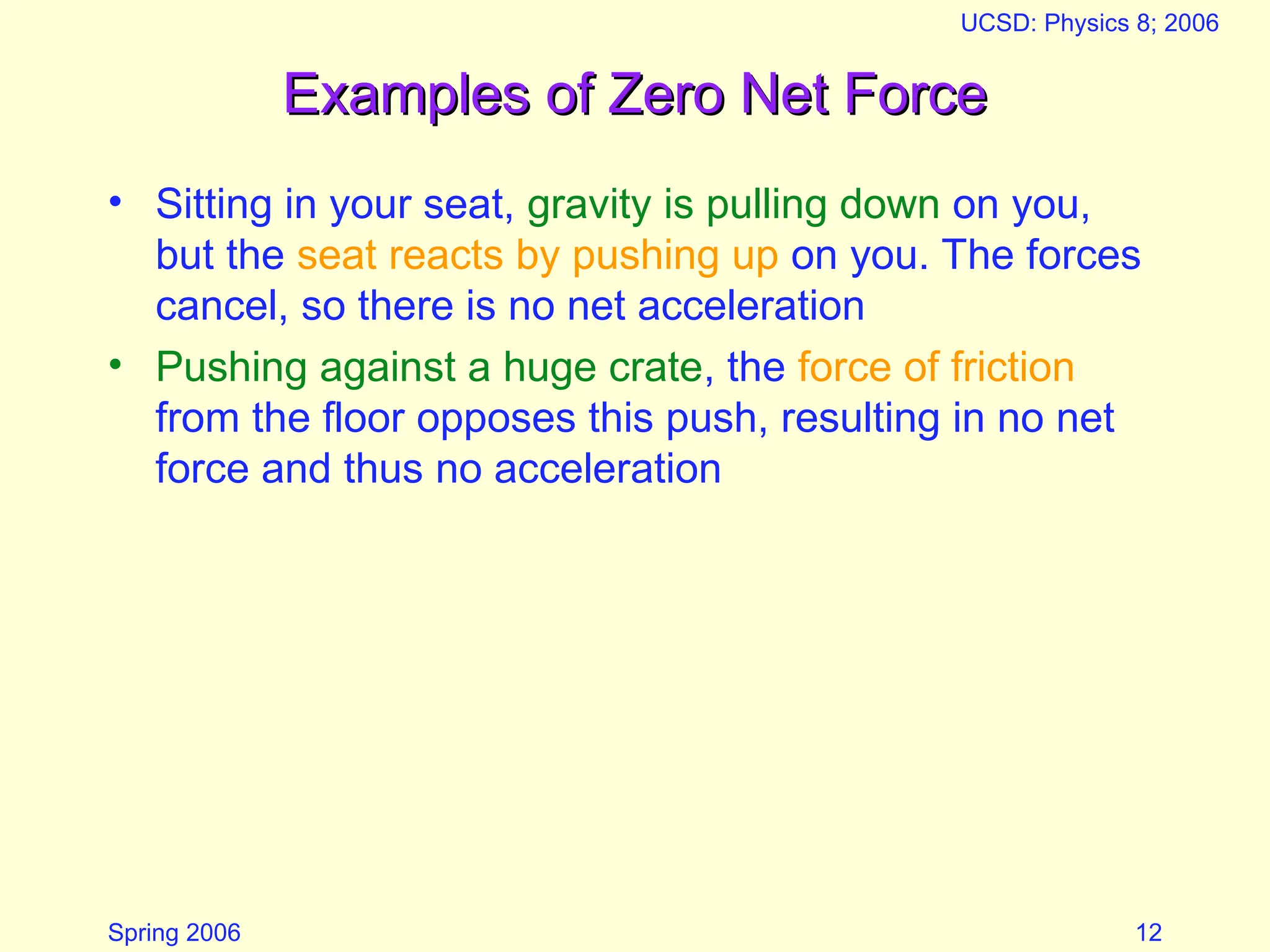 UCSD: Physics 8; 2006

Examples of Zero Net Force

• Sitting in your seat, gravity is pulling down on you, but the seat reacts by pushing up on you. The forces cancel, so there is no net acceleration

• Pushing against a huge crate, the force of friction from the floor opposes this push, resulting in no net force and thus no acceleration

Spring 2006

12